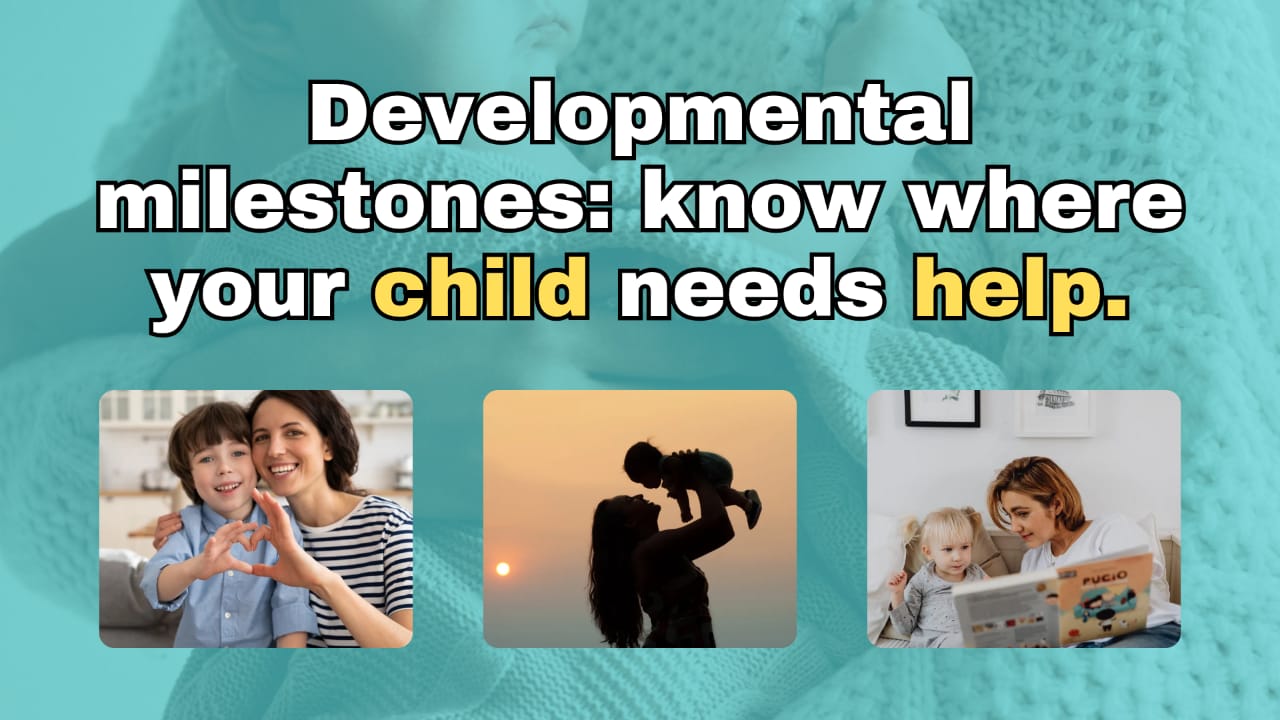 Developmental milestones: know where your child needs help.

PUCIO